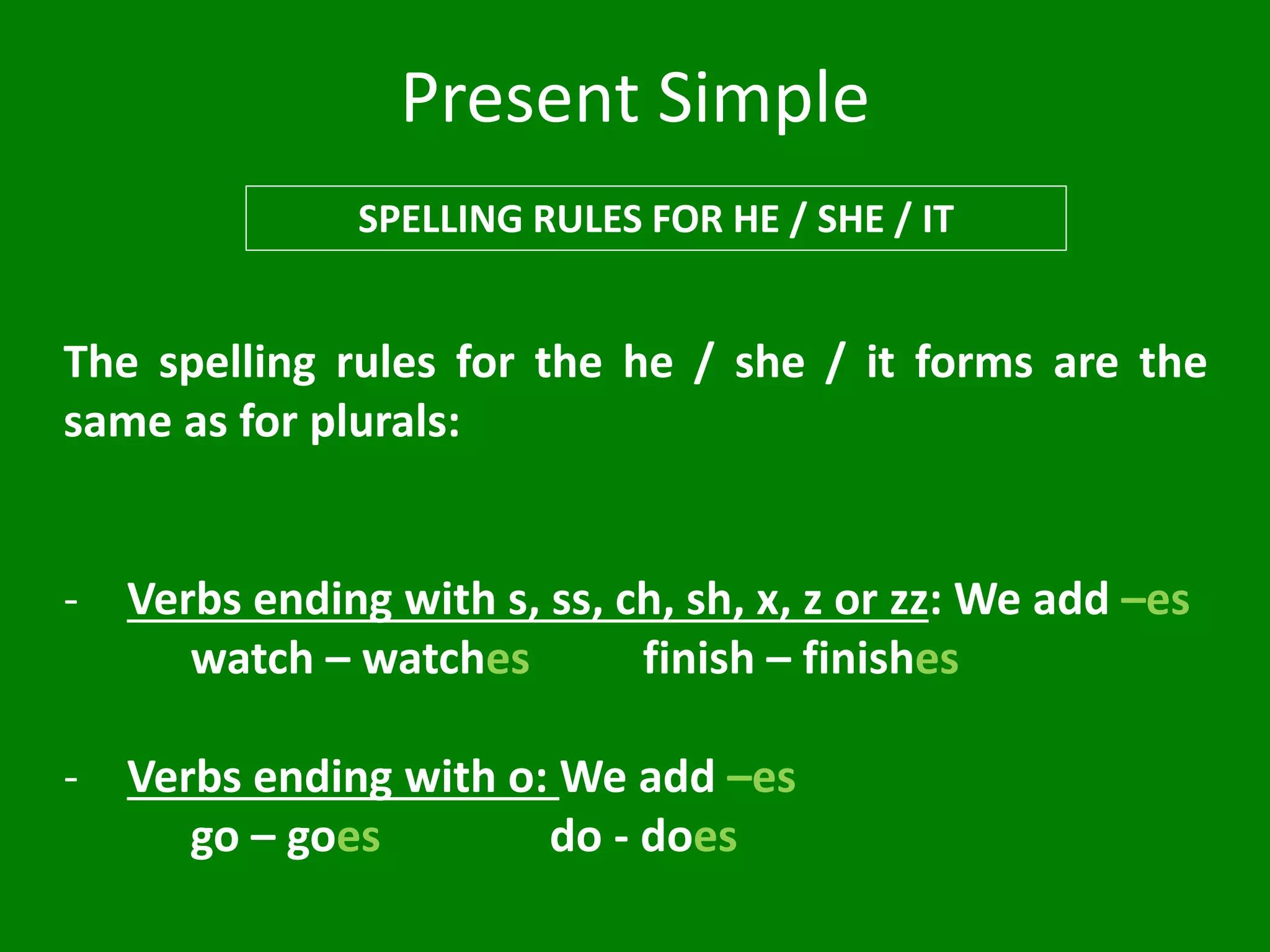 Present Simple

SPELLING RULES FOR HE / SHE / IT

The spelling rules for the he / she / it forms are the same as for plurals:

- Verbs ending with s, ss, ch, sh, x, z or zz: We add –es
watch – watches finish – finishes

- Verbs ending with o: We add –es
go – goes do - does